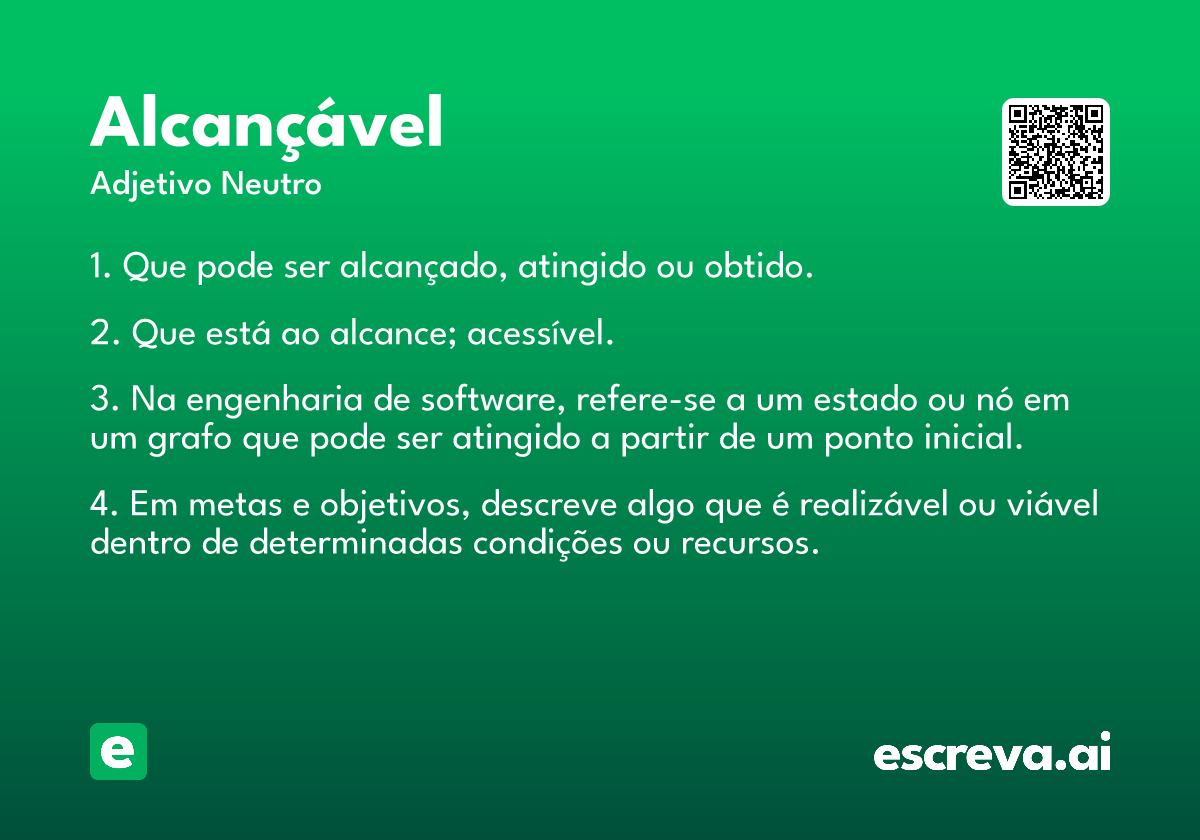 Alcançável
Adjetivo Neutro

1. Que pode ser alcançado, atingido ou obtido.

2. Que está ao alcance; acessível.

3. Na engenharia de software, refere-se a um estado ou nó em um grafo que pode ser atingido a partir de um ponto inicial.

4. Em metas e objetivos, descreve algo que é realizável ou viável dentro de determinadas condições ou recursos.

e

escreva.ai